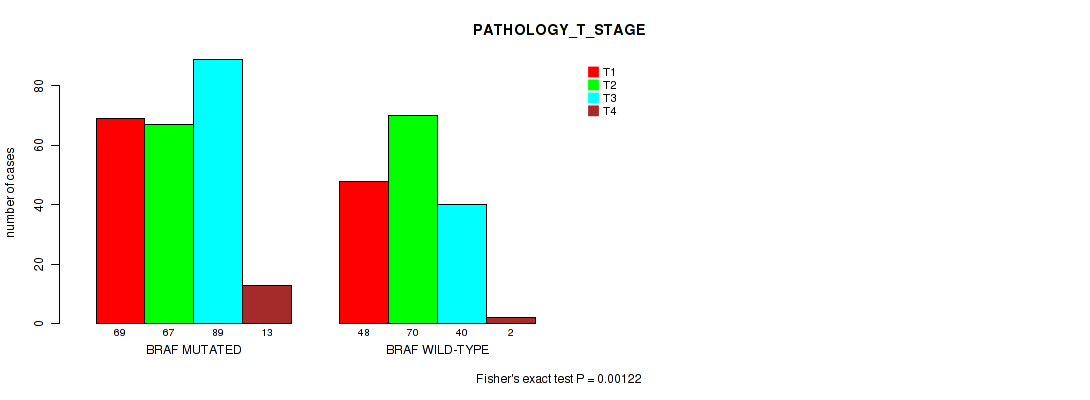 PATHOLOGY_T_STAGE

T1
T2
T3
T4

number of cases

0
20
40
60
80

69
67
89
13
BRAF MUTATED

48
70
40
2
BRAF WILD-TYPE

Fisher's exact test P = 0.00122